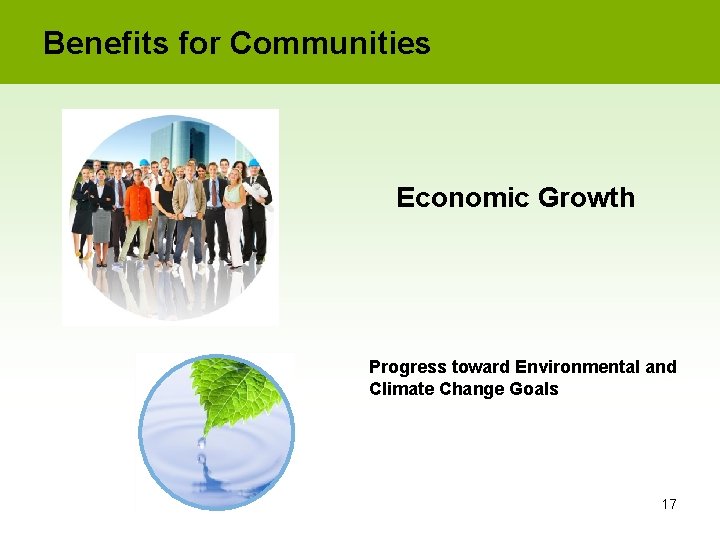 Benefits for Communities

Economic Growth

Progress toward Environmental and Climate Change Goals

17